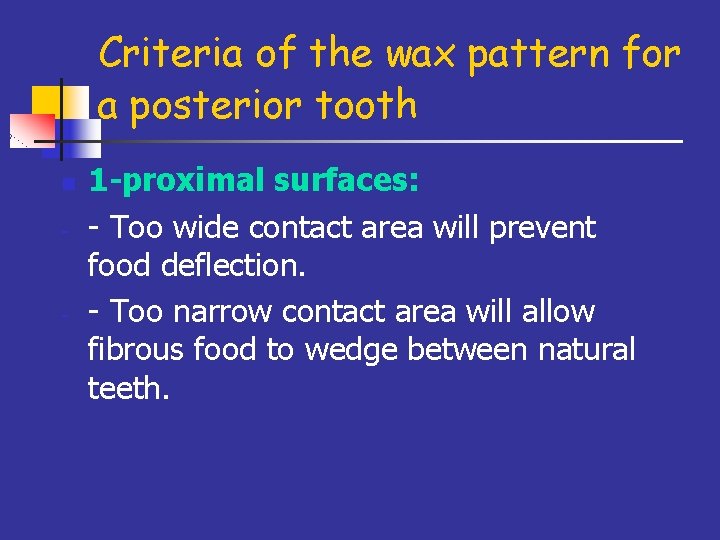 Criteria of the wax pattern for a posterior tooth

1-proximal surfaces:

- Too wide contact area will prevent food deflection.

- Too narrow contact area will allow fibrous food to wedge between natural teeth.